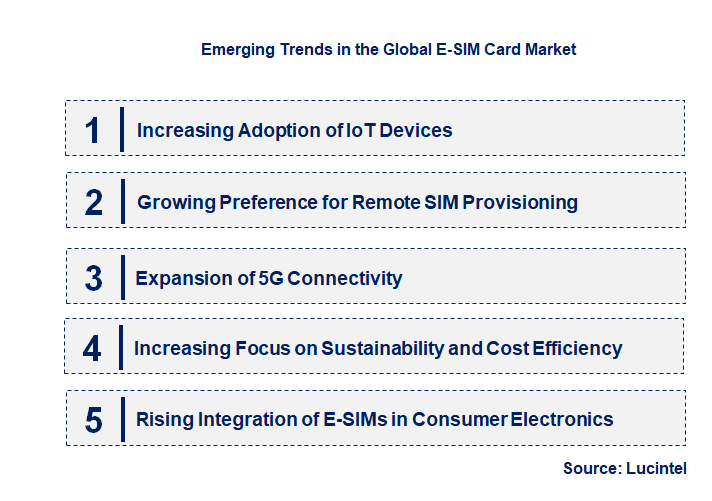 Emerging Trends in the Global E-SIM Card Market

1 Increasing Adoption of IoT Devices

2 Growing Preference for Remote SIM Provisioning

3 Expansion of 5G Connectivity

4 Increasing Focus on Sustainability and Cost Efficiency

5 Rising Integration of E-SIMs in Consumer Electronics

Source: Lucintel